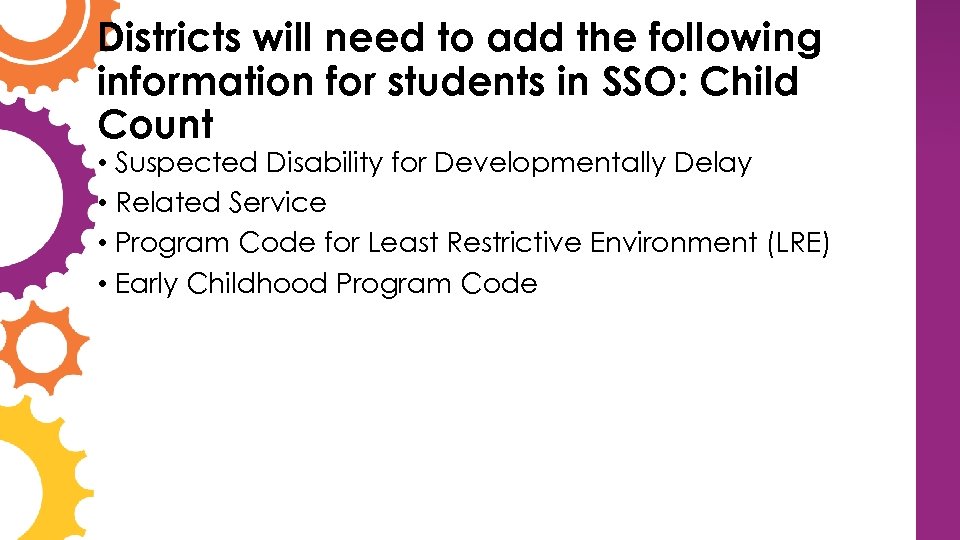 Districts will need to add the following information for students in SSO: Child Count

• Suspected Disability for Developmentally Delay
• Related Service
• Program Code for Least Restrictive Environment (LRE)
• Early Childhood Program Code